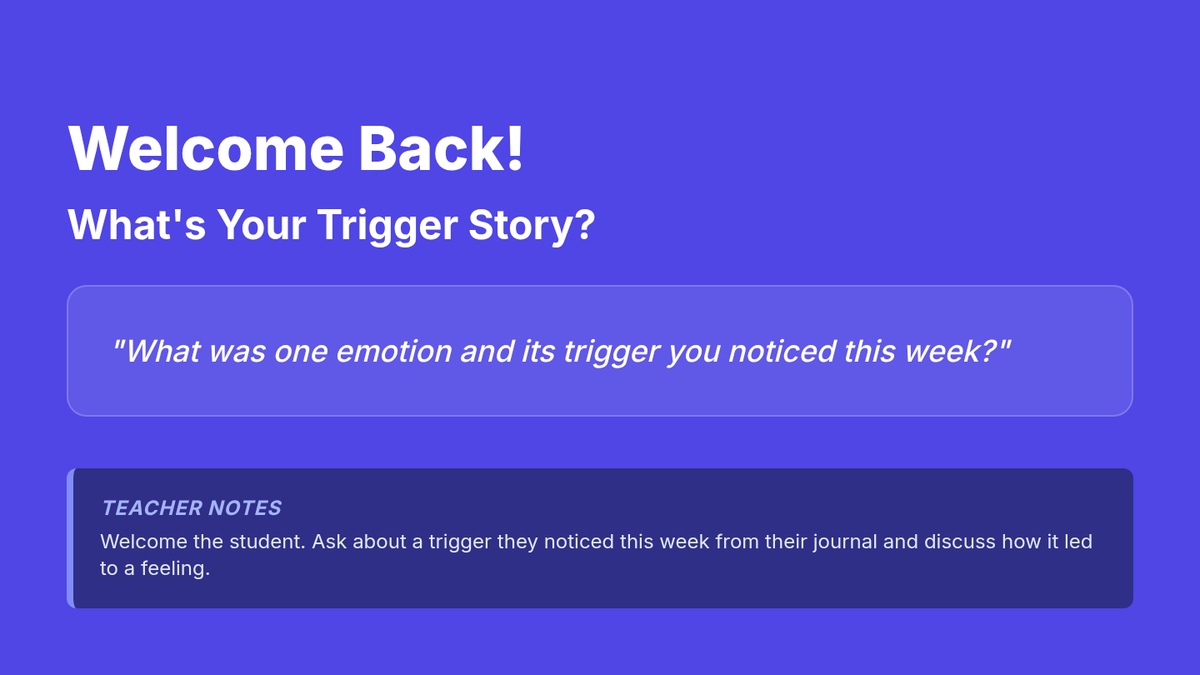 Welcome Back!

What's Your Trigger Story?

"What was one emotion and its trigger you noticed this week?"

TEACHER NOTES

Welcome the student. Ask about a trigger they noticed this week from their journal and discuss how it led to a feeling.